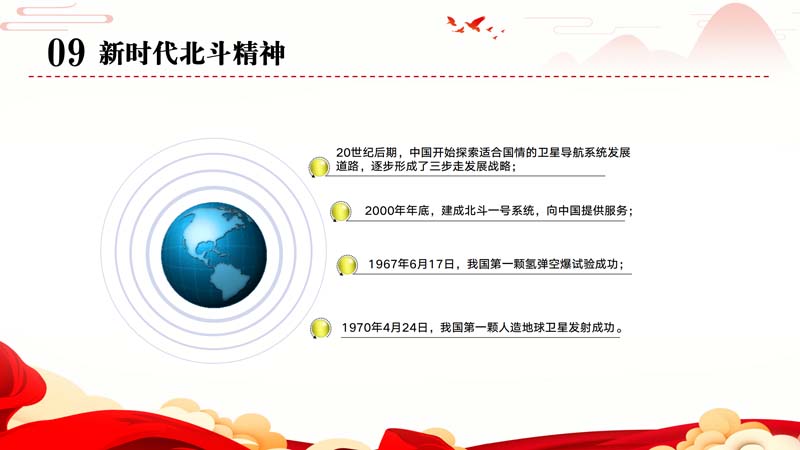 09 新时代北斗精神

20世纪后期，中国开始探索适合国情的卫星导航系统发展道路，逐步形成了三步走发展战略；

2000年年底，建成北斗一号系统，向中国提供服务；

1967年6月17日，我国第一颗氢弹空爆试验成功；

1970年4月24日，我国第一颗人造地球卫星发射成功。